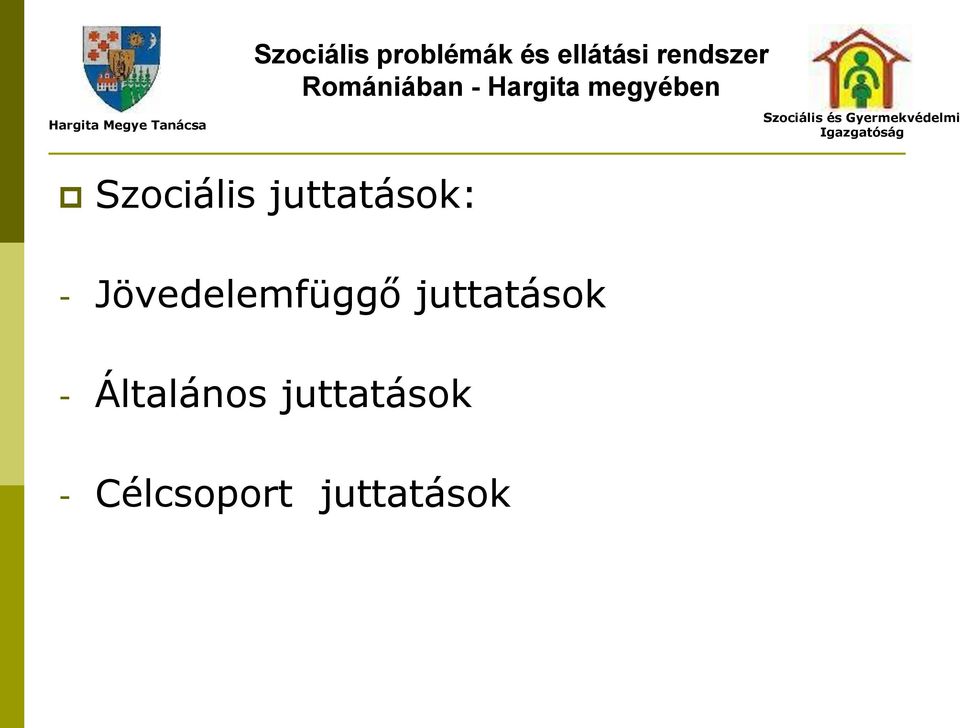 Hargita Megye Tanácsa

Szociális problémák és ellátási rendszer Romániában - Hargita megyében

Szociális és Gyermekvédelmi Igazgatóság

Szociális juttatások:

- Jövedelemfüggő juttatások

- Általános juttatások

- Célcsoport juttatások